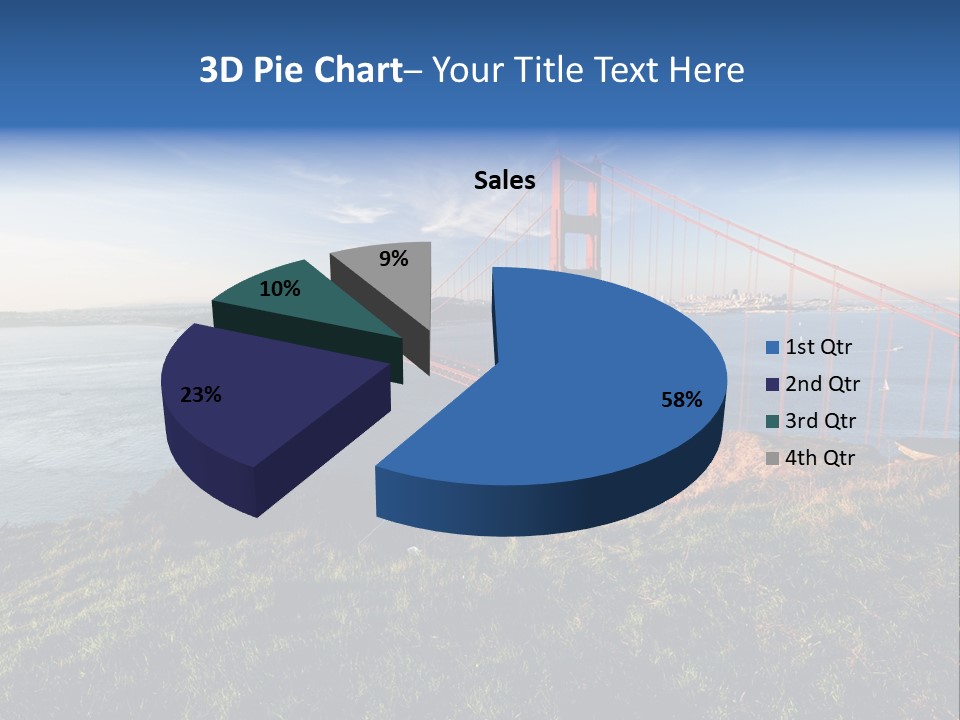 3D Pie Chart– Your Title Text Here

Sales

9%

10%

23%

58%

1st Qtr
2nd Qtr
3rd Qtr
4th Qtr